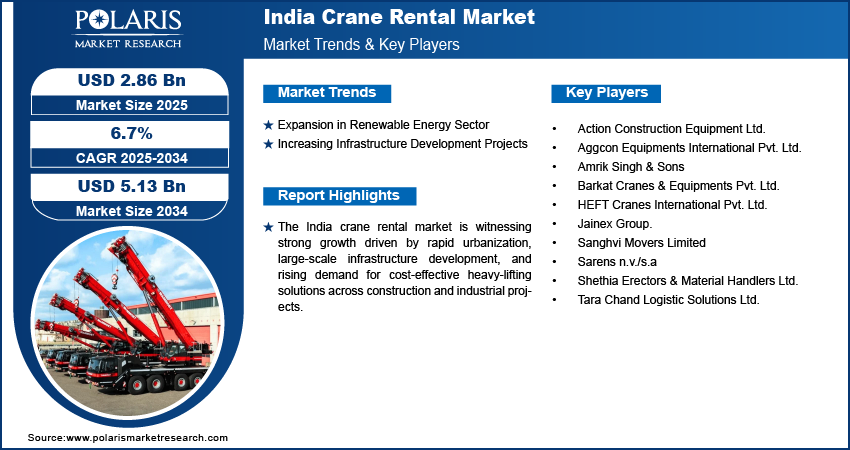 POLARIS
MARKET RESEARCH

India Crane Rental Market
Market Trends & Key Players

USD 2.86 Bn
Market Size 2025

6.7%
CAGR 2025-2034

USD 5.13 Bn
Market Size 2034

Market Trends

★ Expansion in Renewable Energy Sector
★ Increasing Infrastructure Development Projects

Report Highlights

★ The India crane rental market is witnessing strong growth driven by rapid urbanization, large-scale infrastructure development, and rising demand for cost-effective heavy-lifting solutions across construction and industrial projects.

Key Players

• Action Construction Equipment Ltd.
• Aggcon Equipments International Pvt. Ltd.
• Amrik Singh & Sons
• Barkat Cranes & Equipments Pvt. Ltd.
• HEFT Cranes International Pvt. Ltd.
• Jainex Group.
• Sanghvi Movers Limited
• Sarens n.v./s.a
• Shethia Erectors & Material Handlers Ltd.
• Tara Chand Logistic Solutions Ltd.

Source:www.polarismarketresearch.com